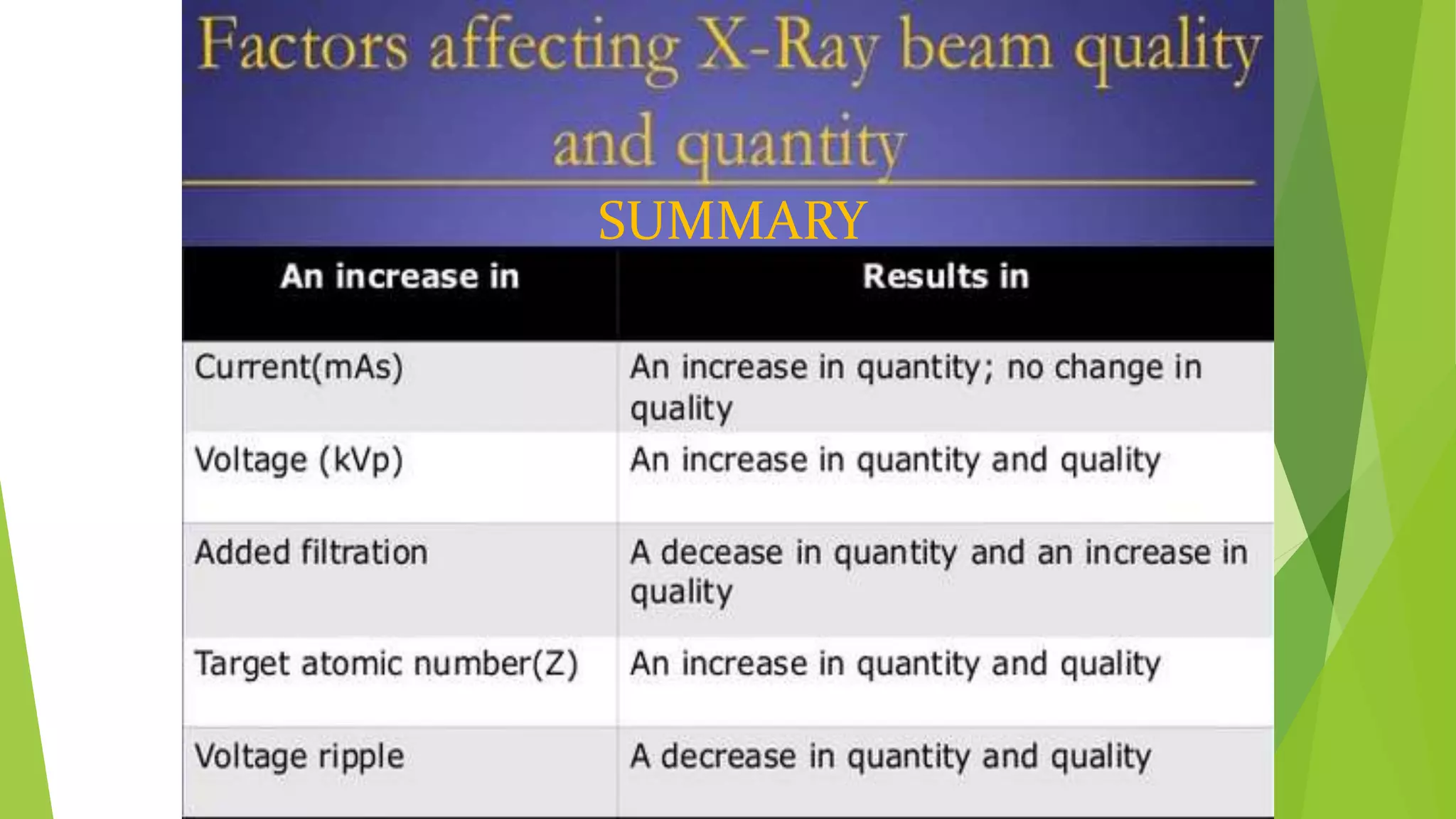 Factors affecting X-Ray beam quality and quantity

SUMMARY

| An increase in | Results in |
|---|---|
| Current(mAs) | An increase in quantity; no change in quality |
| Voltage (kVp) | An increase in quantity and quality |
| Added filtration | A decease in quantity and an increase in quality |
| Target atomic number(Z) | An increase in quantity and quality |
| Voltage ripple | A decrease in quantity and quality |